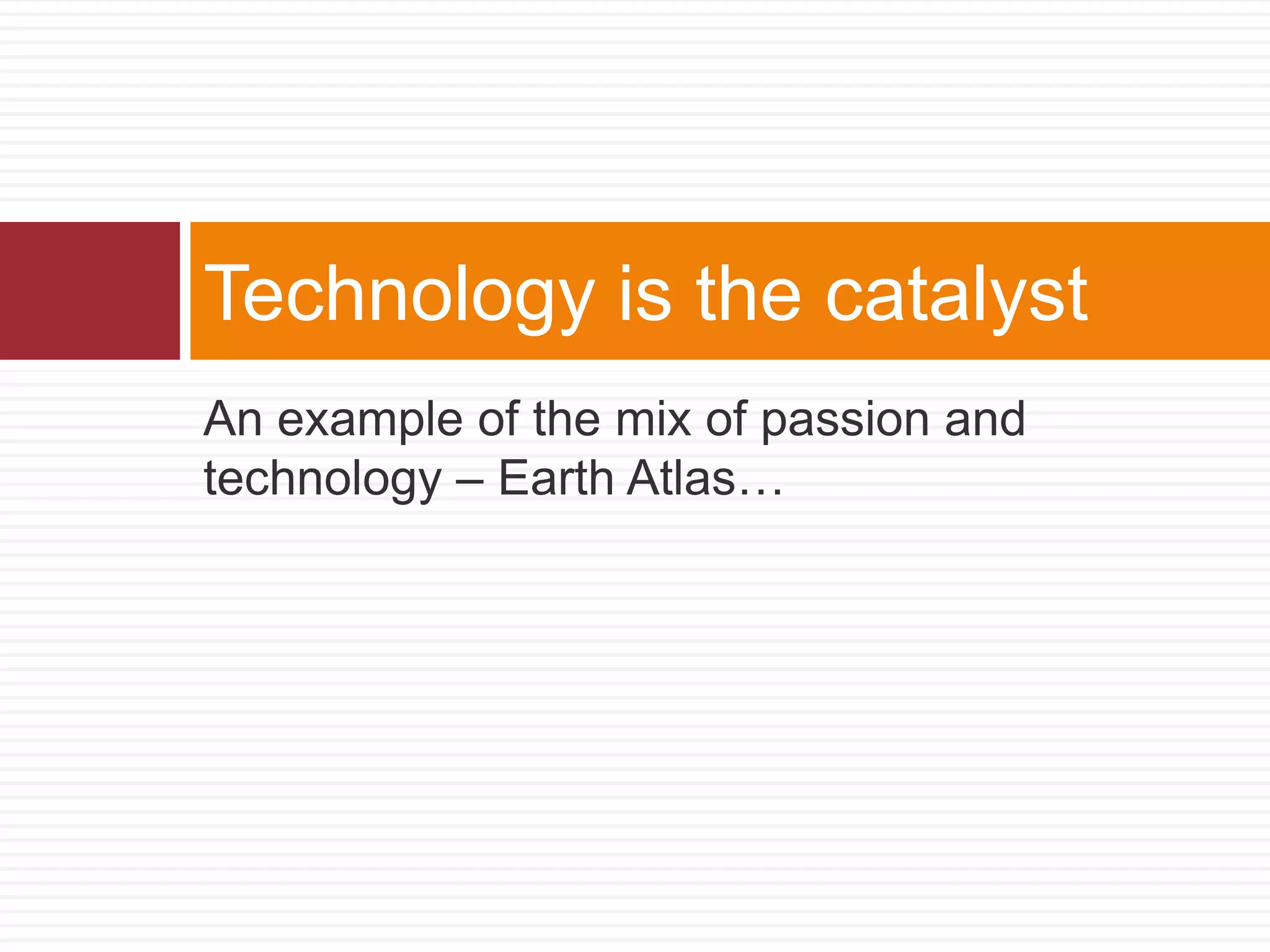 Technology is the catalyst

An example of the mix of passion and technology – Earth Atlas…